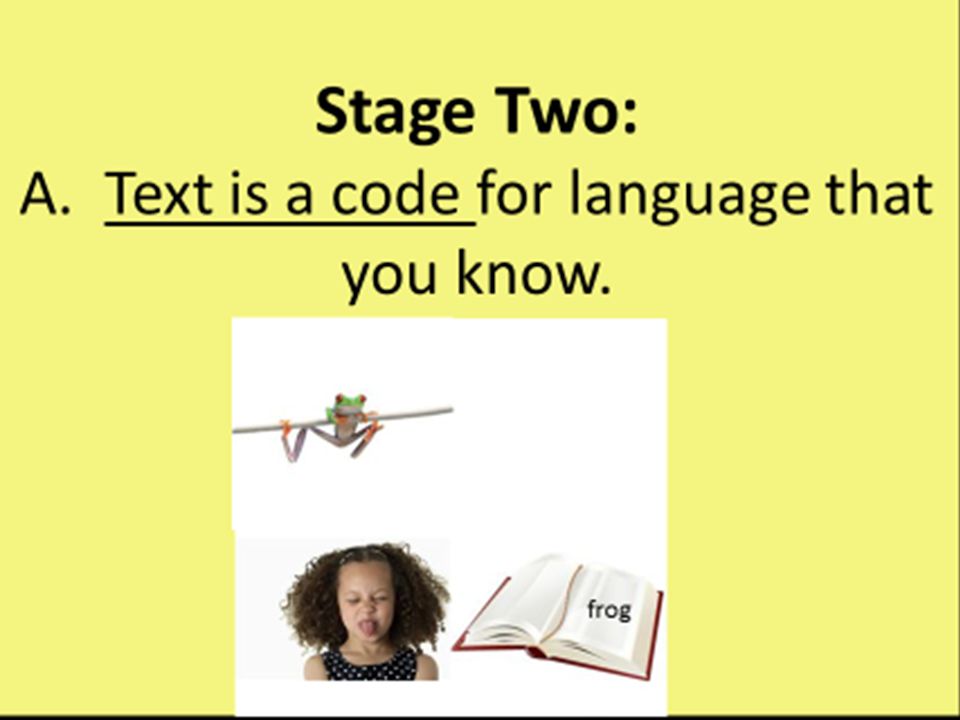 Stage Two:

A. Text is a code for language that you know.

frog